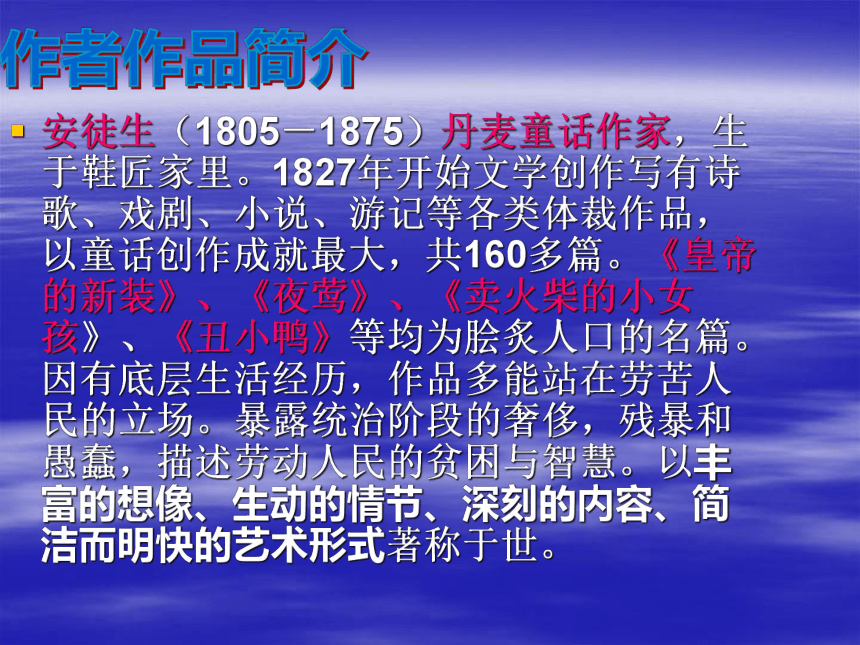 作者作品简介

安徒生（1805－1875）丹麦童话作家，生于鞋匠家里。1827年开始文学创作写有诗歌、戏剧、小说、游记等各类体裁作品，以童话创作成就最大，共160多篇。《皇帝的新装》、《夜莺》、《卖火柴的小女孩》、《丑小鸭》等均为脍炙人口的名篇。因有底层生活经历，作品多能站在劳苦人民的立场。暴露统治阶段的奢侈，残暴和愚蠢，描述劳动人民的贫困与智慧。以丰富的想像、生动的情节、深刻的内容、简洁而明快的艺术形式著称于世。